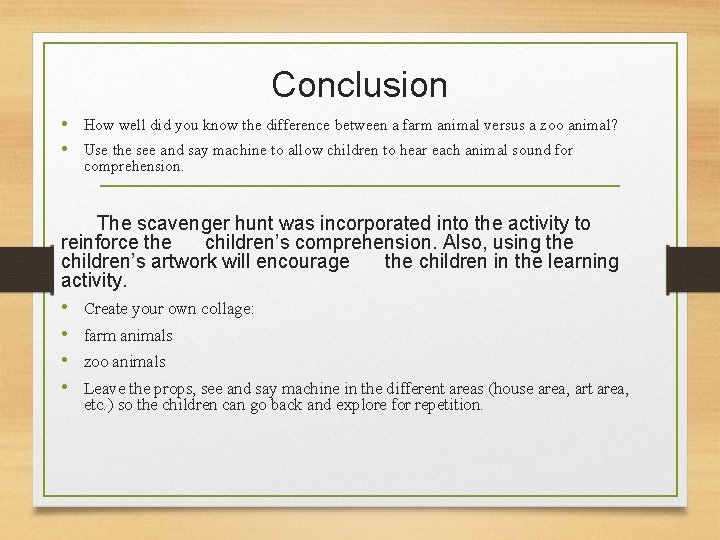 Conclusion

• How well did you know the difference between a farm animal versus a zoo animal?

• Use the see and say machine to allow children to hear each animal sound for comprehension.

The scavenger hunt was incorporated into the activity to reinforce the children's comprehension. Also, using the children's artwork will encourage the children in the learning activity.

• Create your own collage:

• farm animals

• zoo animals

• Leave the props, see and say machine in the different areas (house area, art area, etc.) so the children can go back and explore for repetition.